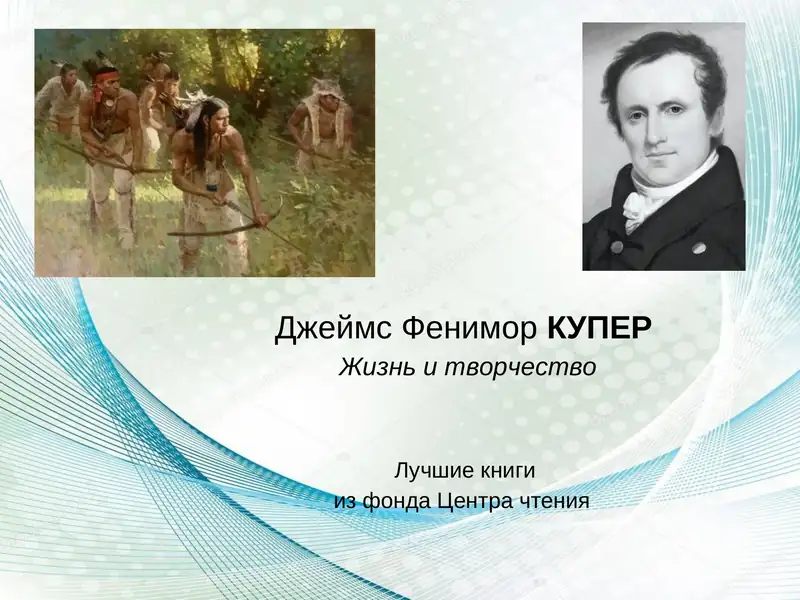 Джеймс Фенимор КУПЕР
Жизнь и творчество

Лучшие книги
из фонда Центра чтения